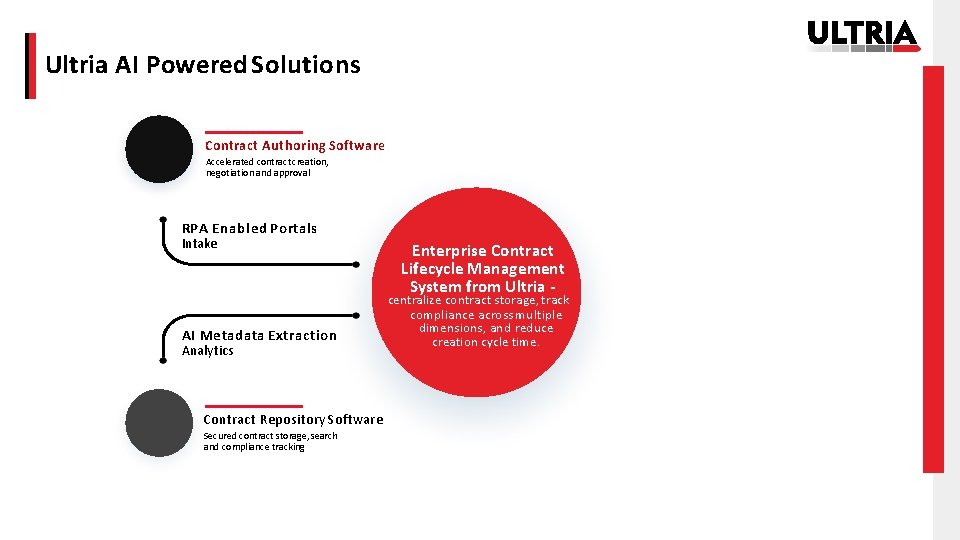 ULTRIA

Ultria AI Powered Solutions

Contract Authoring Software
Accelerated contract creation, negotiation and approval

RPA Enabled Portals
Intake

AI Metadata Extraction
Analytics

Contract Repository Software
Secured contract storage, search and compliance tracking

Enterprise Contract Lifecycle Management System from Ultria - centralize contract storage, track compliance across multiple dimensions, and reduce creation cycle time.